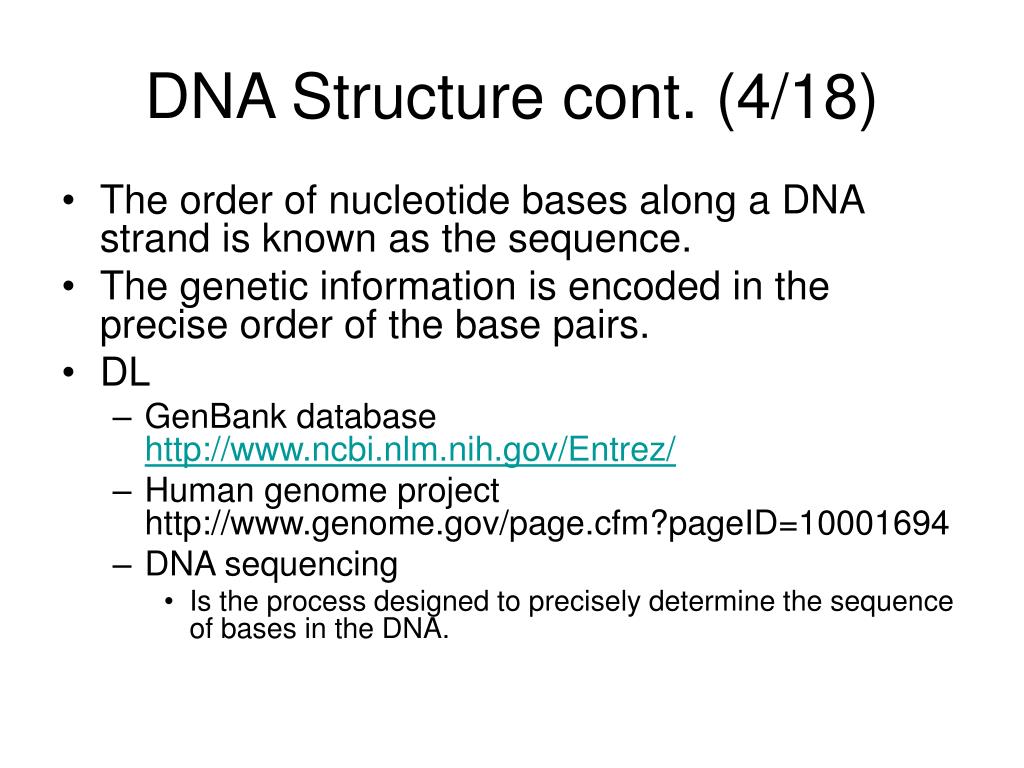 DNA Structure cont. (4/18)

• The order of nucleotide bases along a DNA strand is known as the sequence.
• The genetic information is encoded in the precise order of the base pairs.
• DL
– GenBank database http://www.ncbi.nlm.nih.gov/Entrez/
– Human genome project http://www.genome.gov/page.cfm?pageID=10001694
– DNA sequencing
• Is the process designed to precisely determine the sequence of bases in the DNA.